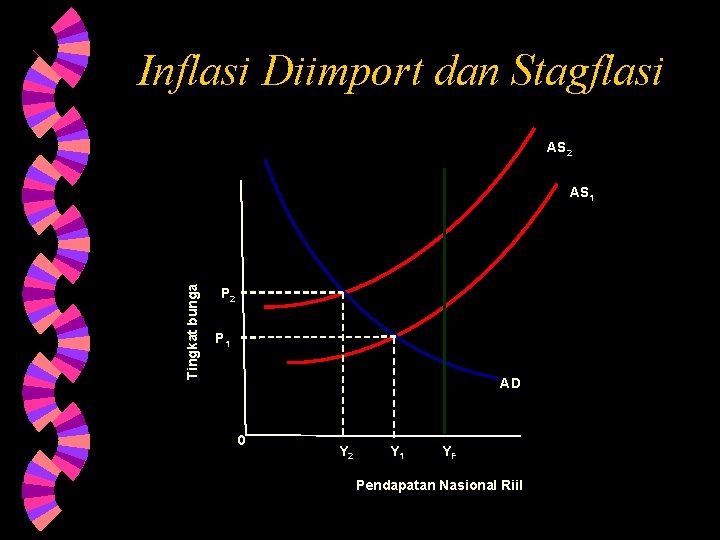 Inflasi Diimport dan Stagflasi

$AS_2$

$AS_1$

Tingkat bunga

$P_2$

$P_1$

AD

0

$Y_2$

$Y_1$

$Y_F$

Pendapatan Nasional Riil